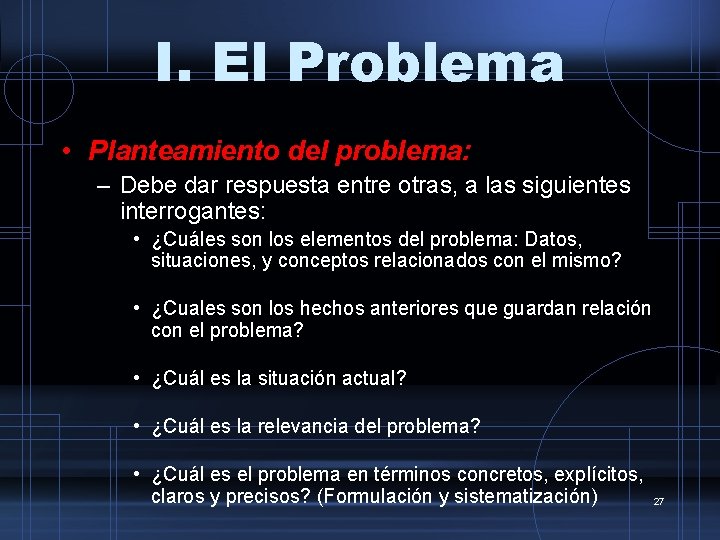 I. El Problema

• Planteamiento del problema:

– Debe dar respuesta entre otras, a las siguientes interrogantes:

• ¿Cuáles son los elementos del problema: Datos, situaciones, y conceptos relacionados con el mismo?

• ¿Cuales son los hechos anteriores que guardan relación con el problema?

• ¿Cuál es la situación actual?

• ¿Cuál es la relevancia del problema?

• ¿Cuál es el problema en términos concretos, explícitos, claros y precisos? (Formulación y sistematización)

27